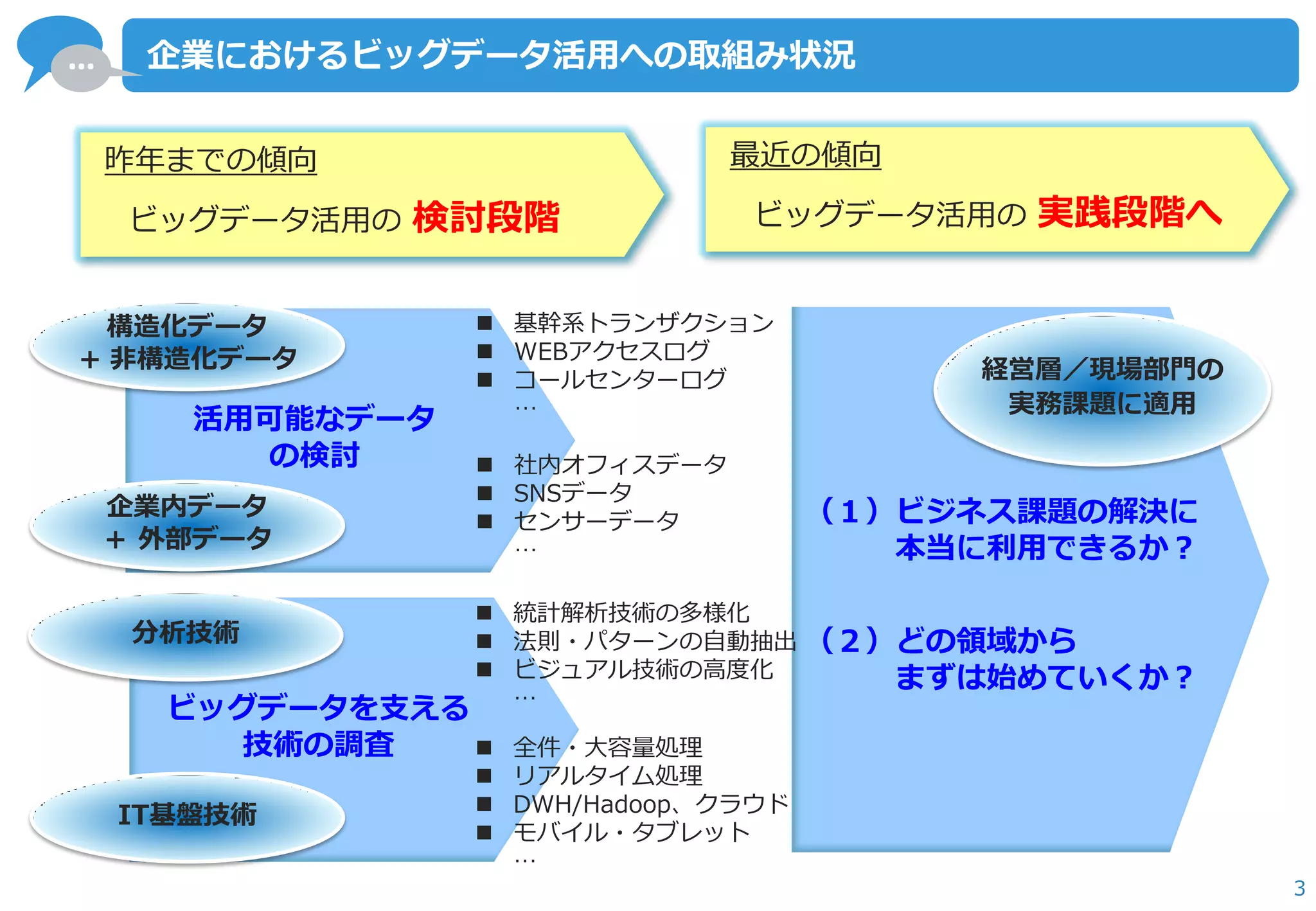 ...

企業におけるビッグデータ活用への取組み状況

昨年までの傾向

ビッグデータ活用の 検討段階

最近の傾向

ビッグデータ活用の 実践段階へ

構造化データ
＋ 非構造化データ

活用可能なデータの検討

企業内データ
＋ 外部データ

■ 基幹系トランザクション
■ WEBアクセスログ
■ コールセンターログ
…

■ 社内オフィスデータ
■ SNSデータ
■ センサーデータ
…

分析技術

ビッグデータを支える技術の調査

IT基盤技術

■ 統計解析技術の多様化
■ 法則・パターンの自動抽出
■ ビジュアル技術の高度化
…

■ 全件・大容量処理
■ リアルタイム処理
■ DWH/Hadoop、クラウド
■ モバイル・タブレット
…

経営層／現場部門の実務課題に適用

（1）ビジネス課題の解決に本当に利用できるか？

（2）どの領域からまずは始めていくか？

3